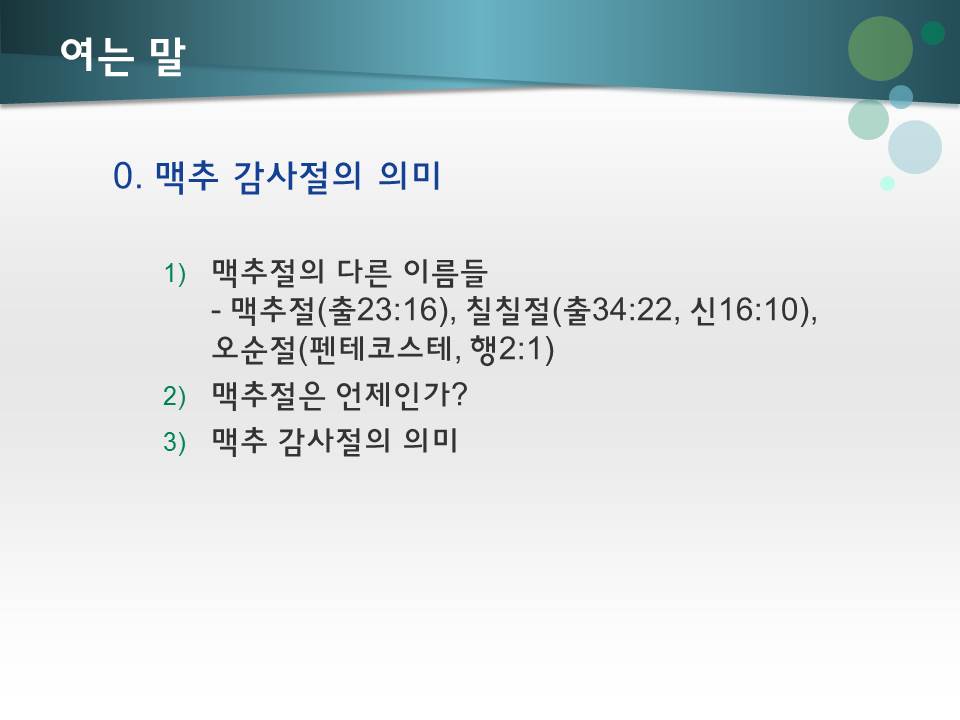 여는 말

0. 맥추 감사절의 의미

1) 맥추절의 다른 이름들
- 맥추절(출23:16), 칠칠절(출34:22, 신16:10), 오순절(펜테코스테, 행2:1)

2) 맥추절은 언제인가?

3) 맥추 감사절의 의미